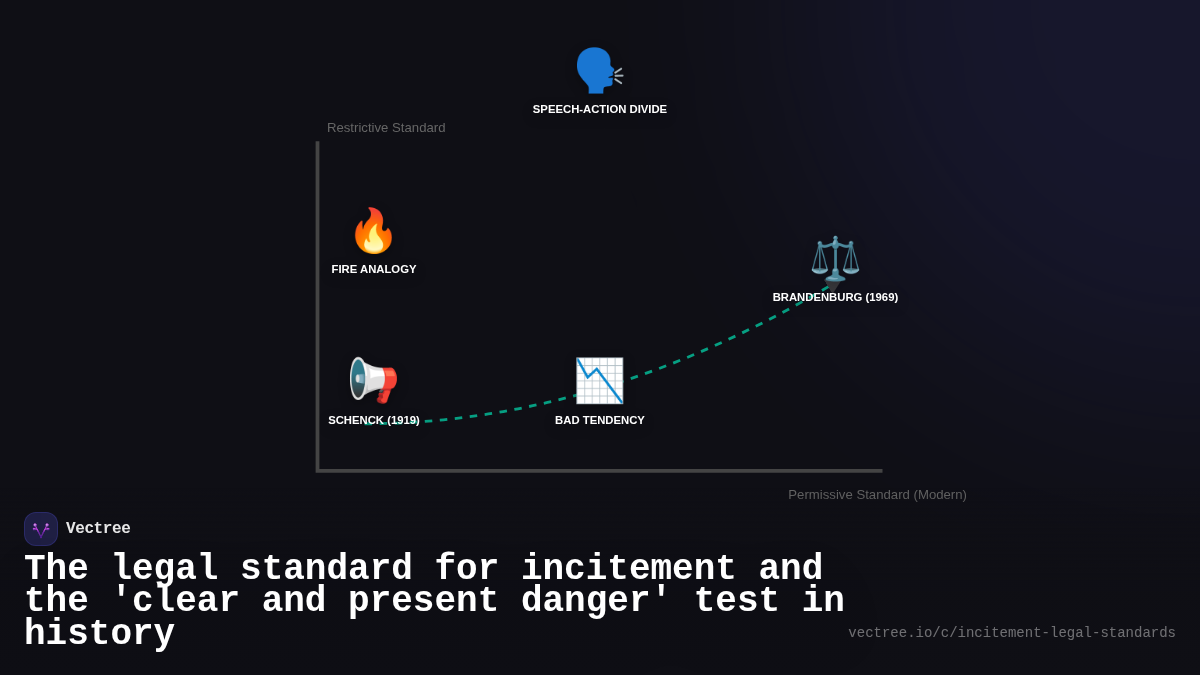 SPEECH-ACTION DIVIDE

Restrictive Standard

FIRE ANALOGY

BRANDENBURG (1969)

SCHENCK (1919)

BAD TENDENCY

Permissive Standard (Modern)

Vectree

The legal standard for incitement and the 'clear and present danger' test in history

vectree.io/c/incitement-legal-standards